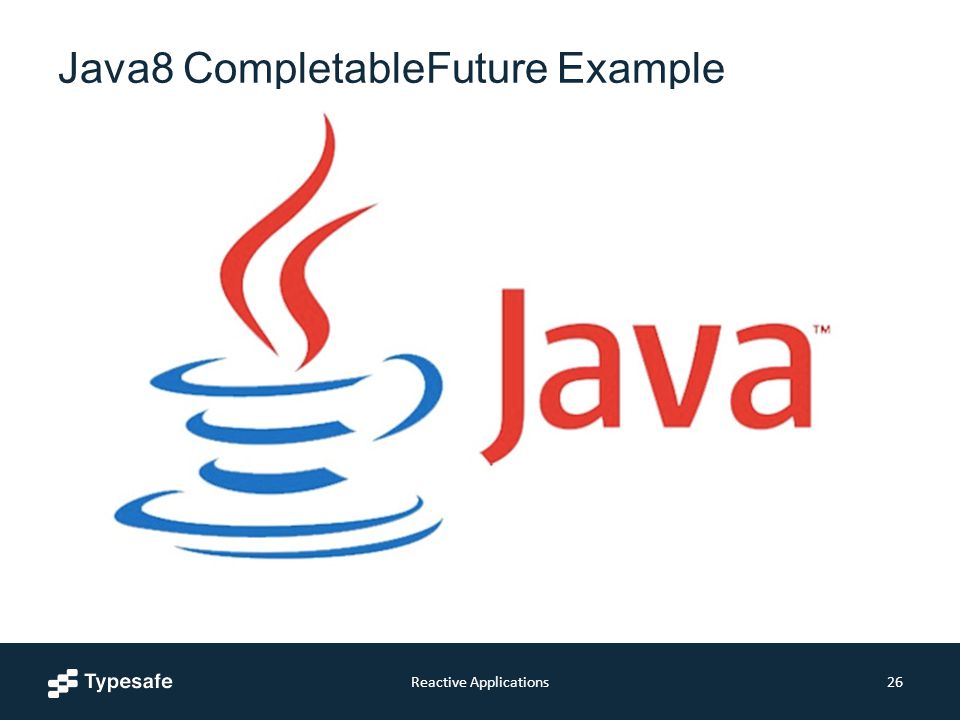 Java8 CompletableFuture Example

Java™

Typesafe

Reactive Applications

26